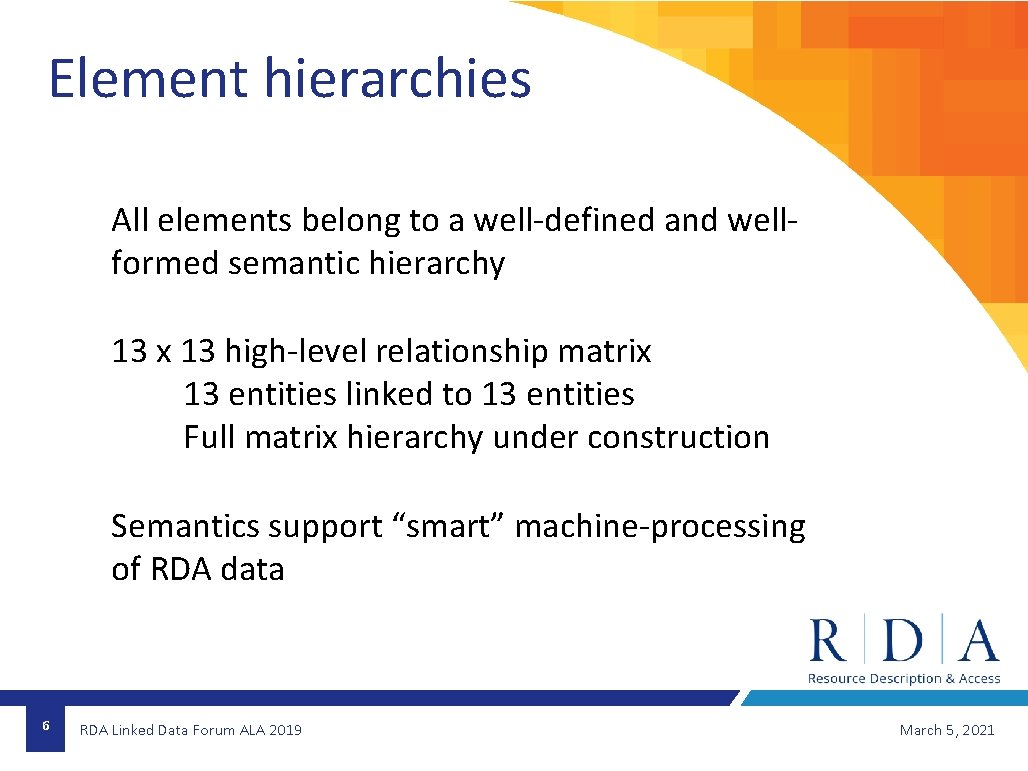 Element hierarchies

All elements belong to a well-defined and well-formed semantic hierarchy

13 x 13 high-level relationship matrix
13 entities linked to 13 entities
Full matrix hierarchy under construction

Semantics support “smart” machine-processing of RDA data

R | D | A
Resource Description & Access

6

RDA Linked Data Forum ALA 2019

March 5, 2021